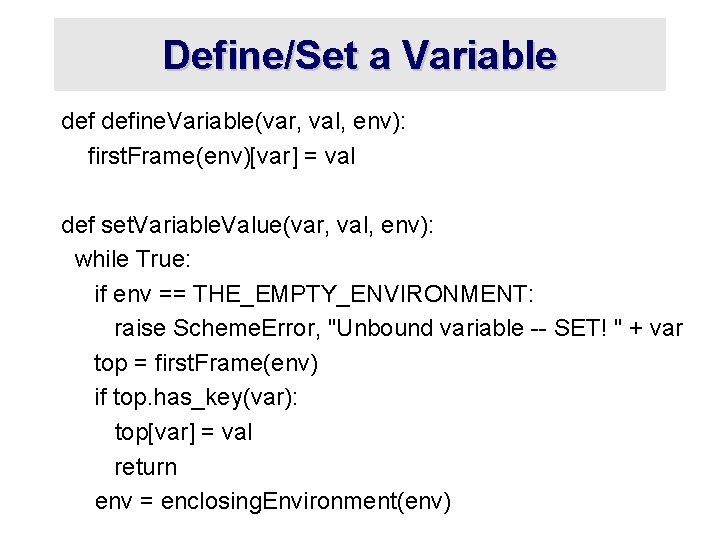 Define/Set a Variable

def defineVariable(var, val, env):
  firstFrame(env)[var] = val

def setVariableValue(var, val, env):
 while True:
   if env == THE_EMPTY_ENVIRONMENT:
     raise SchemeError, "Unbound variable -- SET! " + var
   top = firstFrame(env)
   if top.has_key(var):
     top[var] = val
     return
   env = enclosingEnvironment(env)